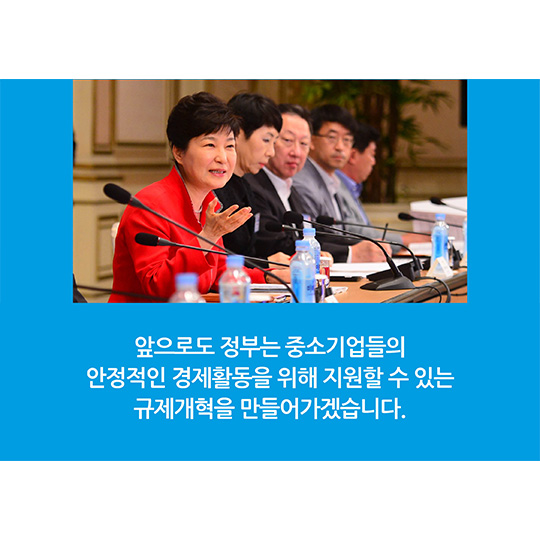 앞으로도 정부는 중소기업들의
안정적인 경제활동을 위해 지원할 수 있는
규제개혁을 만들어가겠습니다.